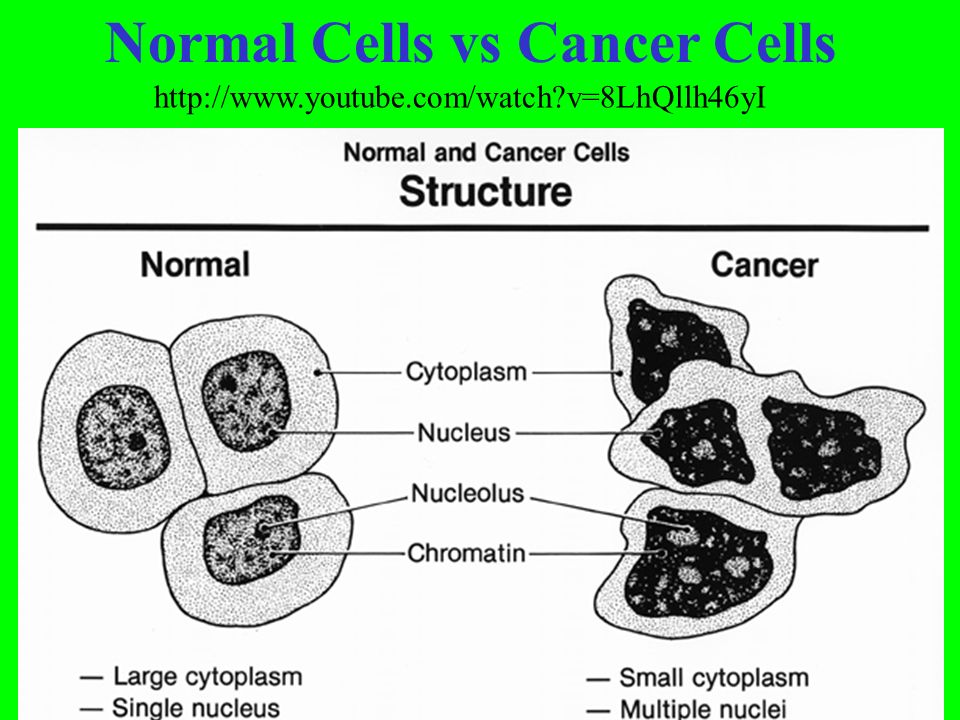 Normal Cells vs Cancer Cells

http://www.youtube.com/watch?v=8LhQllh46yI

Normal and Cancer Cells
Structure

Normal

Cancer

Cytoplasm
Nucleus
Nucleolus
Chromatin

— Large cytoplasm
— Single nucleus

— Small cytoplasm
— Multiple nuclei